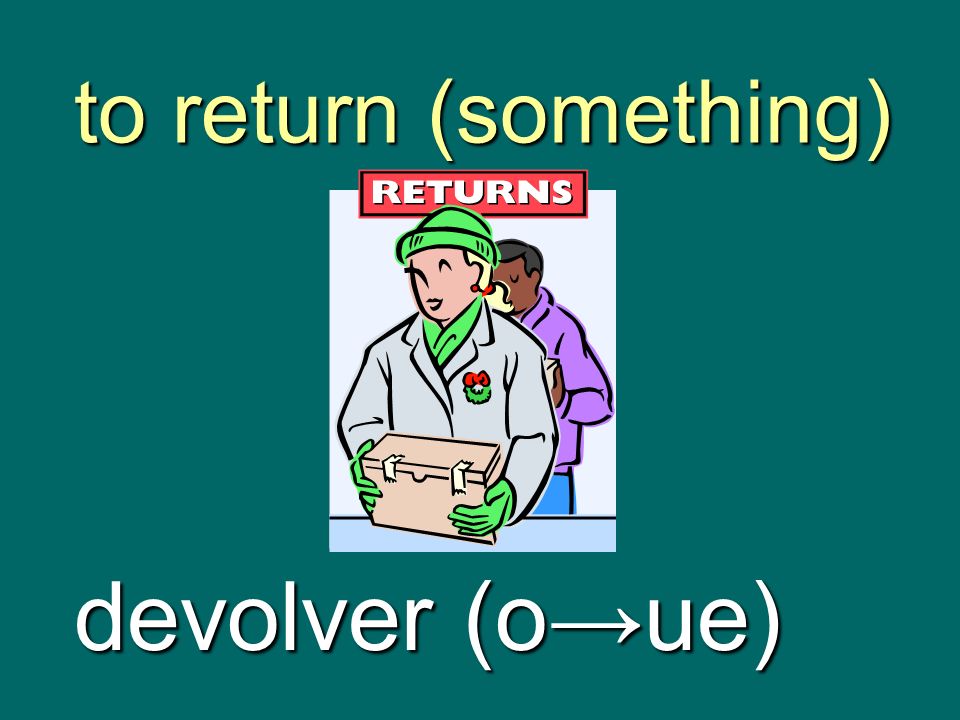 to return (something)

RETURNS

devolver (o→ue)